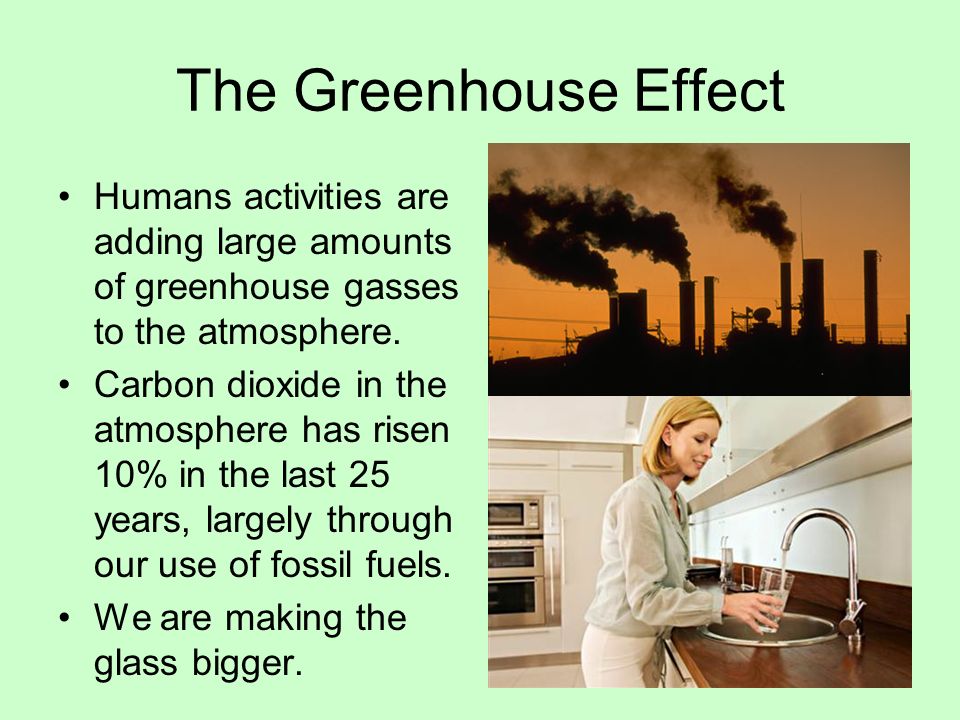 The Greenhouse Effect

• Humans activities are adding large amounts of greenhouse gasses to the atmosphere.

• Carbon dioxide in the atmosphere has risen 10% in the last 25 years, largely through our use of fossil fuels.

• We are making the glass bigger.